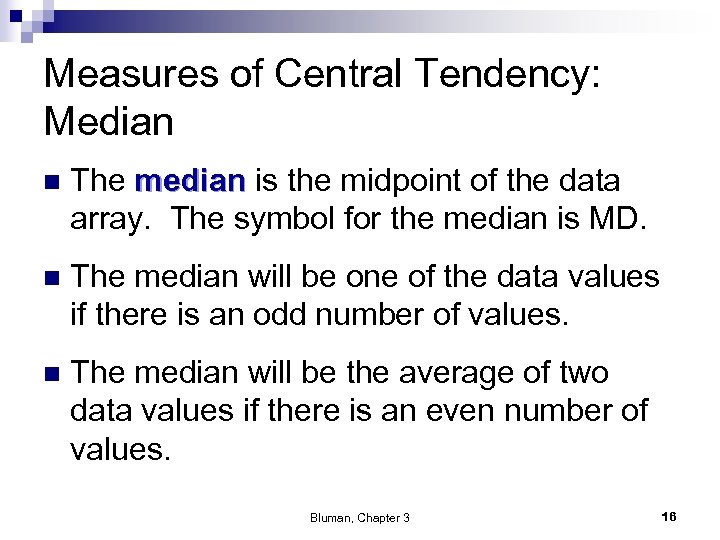 Measures of Central Tendency: Median

The median is the midpoint of the data array. The symbol for the median is MD.

The median will be one of the data values if there is an odd number of values.

The median will be the average of two data values if there is an even number of values.

Bluman, Chapter 3

16